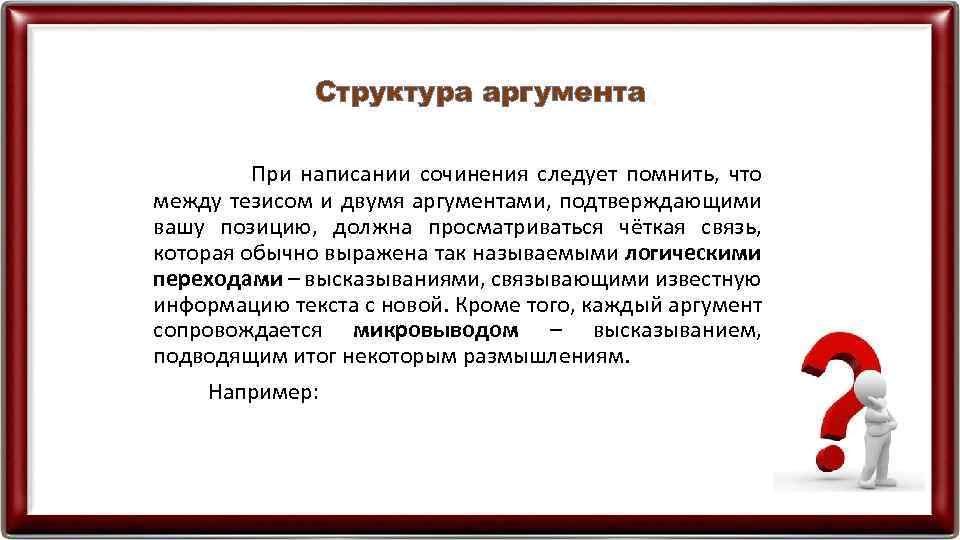 Структура аргумента

При написании сочинения следует помнить, что между тезисом и двумя аргументами, подтверждающими вашу позицию, должна просматриваться чёткая связь, которая обычно выражена так называемыми логическими переходами – высказываниями, связывающими известную информацию текста с новой. Кроме того, каждый аргумент сопровождается микровыводом – высказыванием, подводящим итог некоторым размышлениям.

Например: